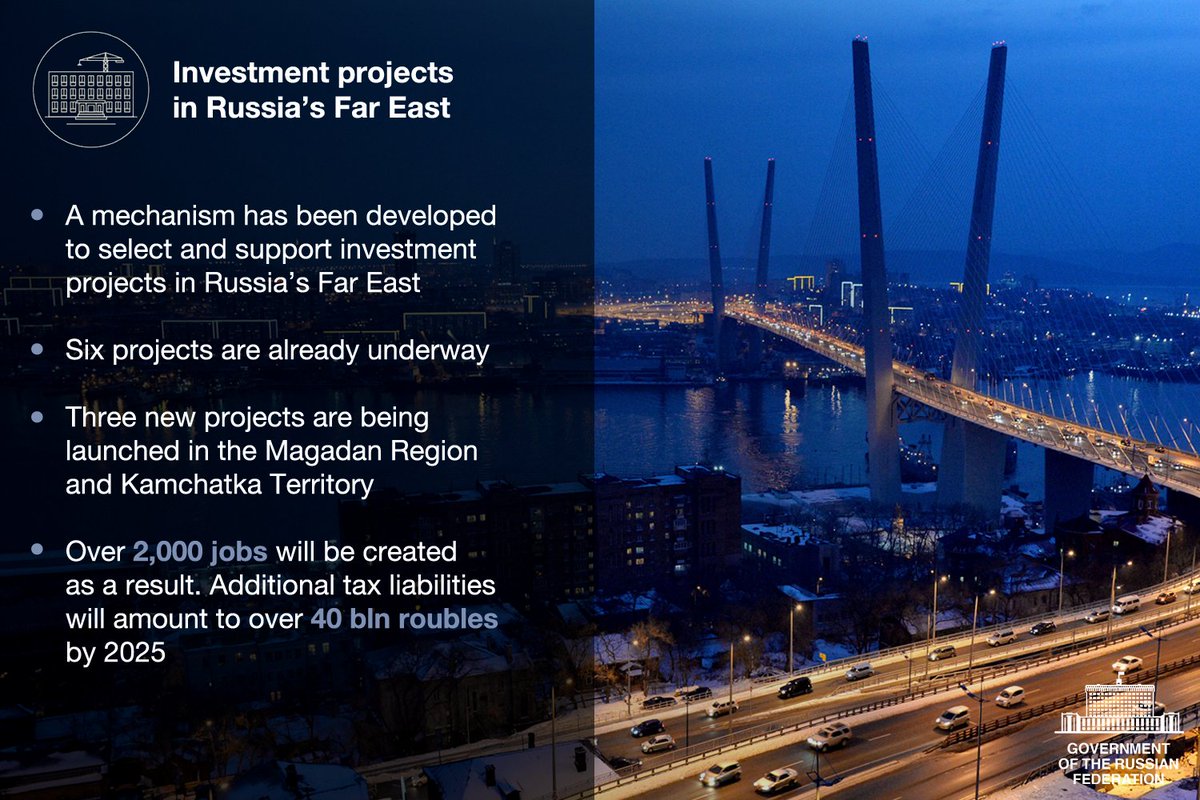 Investment projects in Russia's Far East

• A mechanism has been developed to select and support investment projects in Russia's Far East

• Six projects are already underway

• Three new projects are being launched in the Magadan Region and Kamchatka Territory

• Over 2,000 jobs will be created as a result. Additional tax liabilities will amount to over 40 bln roubles by 2025

GOVERNMENT OF THE RUSSIAN FEDERATION